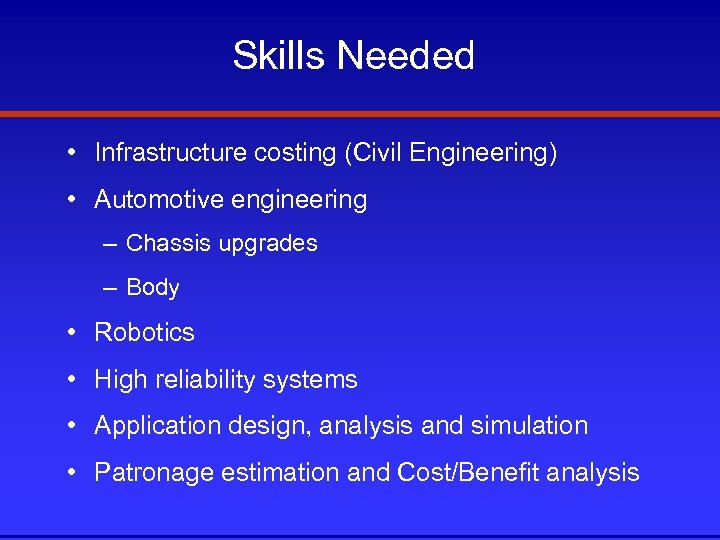 Skills Needed

• Infrastructure costing (Civil Engineering)
• Automotive engineering
– Chassis upgrades
– Body
• Robotics
• High reliability systems
• Application design, analysis and simulation
• Patronage estimation and Cost/Benefit analysis